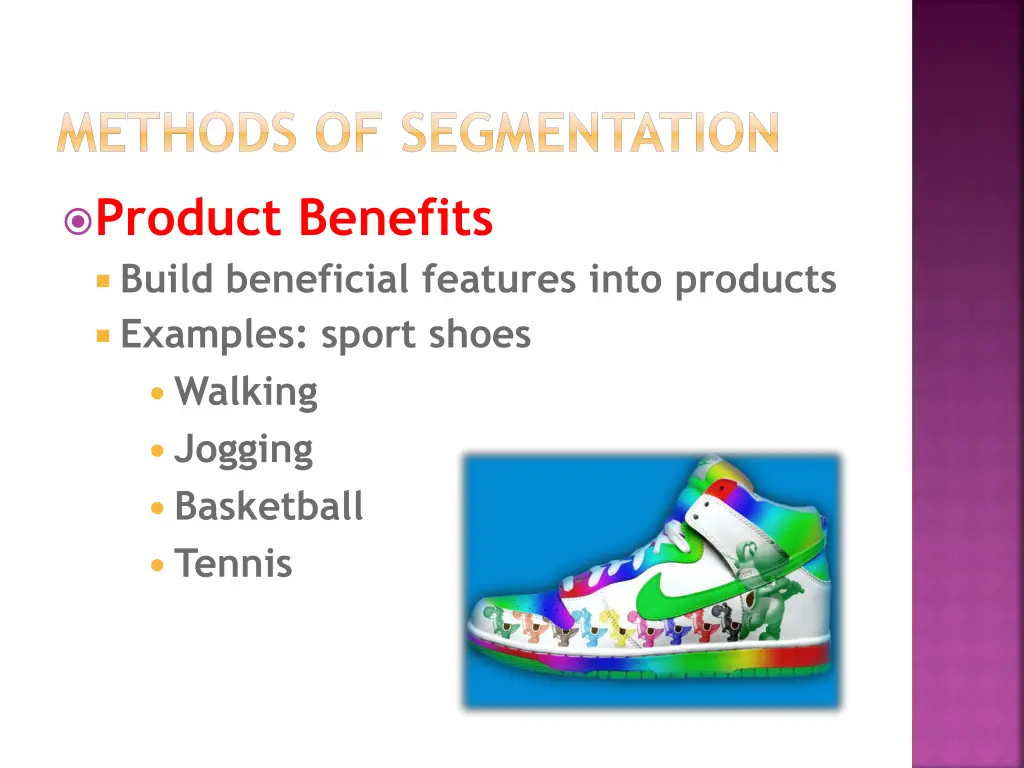 METHODS OF SEGMENTATION

Product Benefits

Build beneficial features into products

Examples: sport shoes

Walking

Jogging

Basketball

Tennis